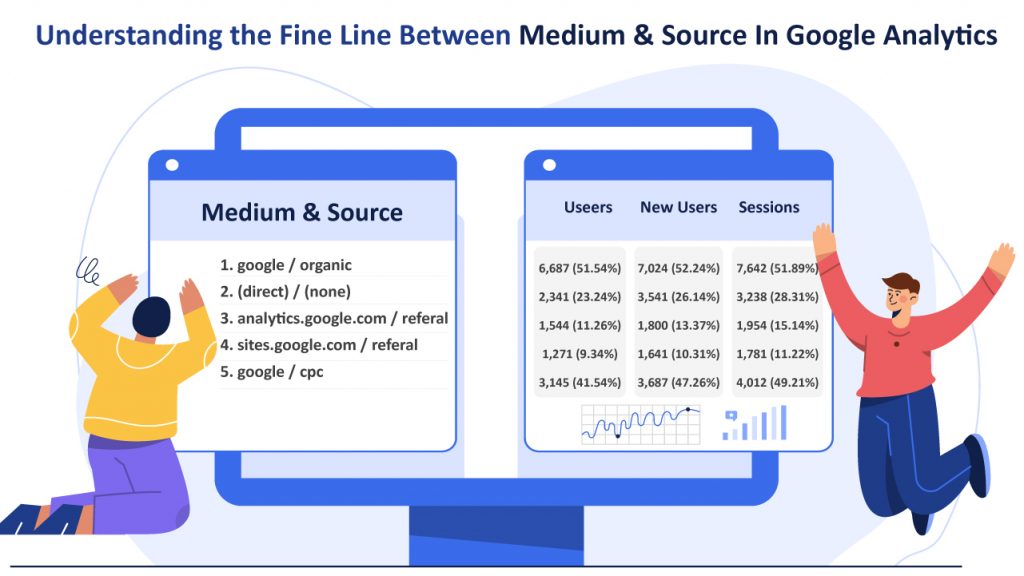 Understanding the Fine Line Between Medium & Source In Google Analytics

Medium & Source

1. google / organic
2. (direct) / (none)
3. analytics.google.com / referal
4. sites.google.com / referal
5. google / cpc

| Users | New Users | Sessions |
|---|---|---|
| 6,687 (51.54%) | 7,024 (52.24%) | 7,642 (51.89%) |
| 2,341 (23.24%) | 3,541 (26.14%) | 3,238 (28.31%) |
| 1,544 (11.26%) | 1,800 (13.37%) | 1,954 (15.14%) |
| 1,271 (9.34%) | 1,641 (10.31%) | 1,781 (11.22%) |
| 3,145 (41.54%) | 3,687 (47.26%) | 4,012 (49.21%) |